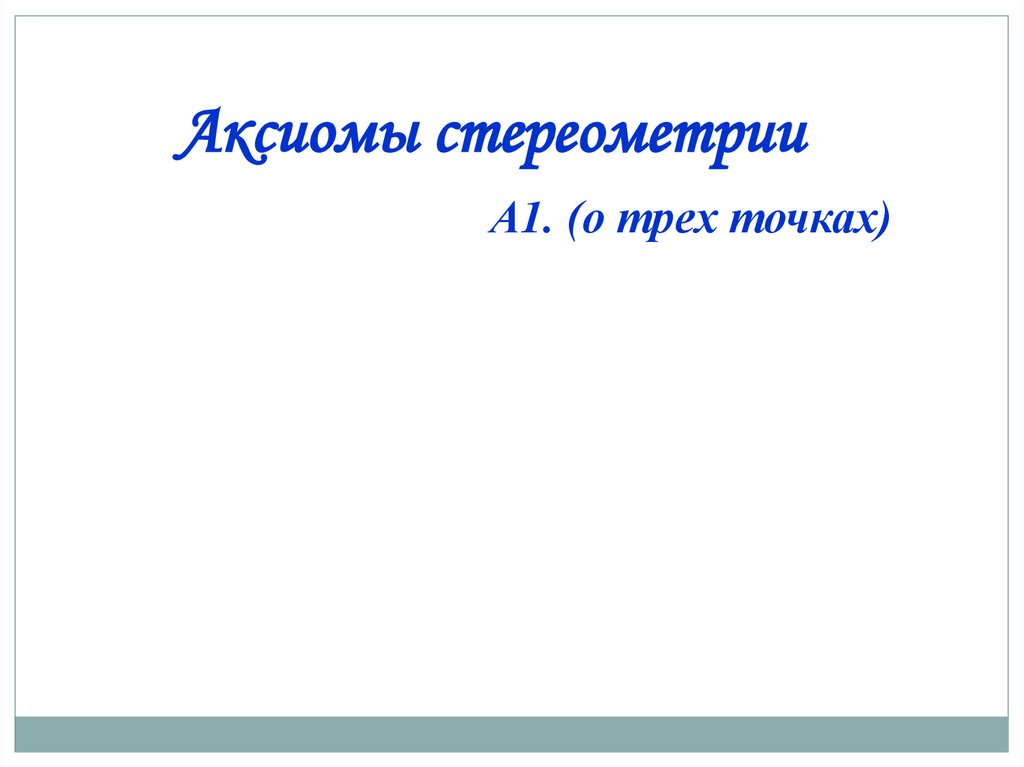 Аксиомы стереометрии

А1. (о трех точках)